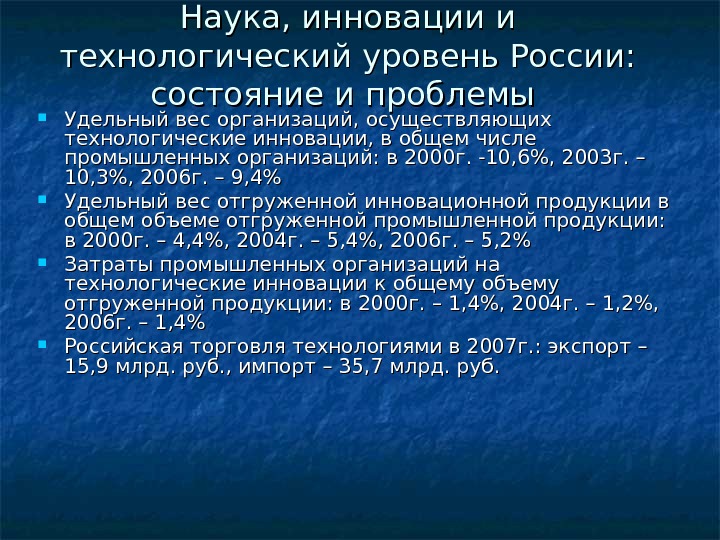 Наука, инновации и технологический уровень России: состояние и проблемы

Удельный вес организаций, осуществляющих технологические инновации, в общем числе промышленных организаций: в 2000г. -10,6%, 2003г. – 10,3%, 2006г. – 9,4%

Удельный вес отгруженной инновационной продукции в общем объеме отгруженной промышленной продукции: в 2000г. – 4,4%, 2004г. – 5,4%, 2006г. – 5,2%

Затраты промышленных организаций на технологические инновации к общему объему отгруженной продукции: в 2000г. – 1,4%, 2004г. – 1,2%, 2006г. – 1,4%

Российская торговля технологиями в 2007г.: экспорт – 15,9 млрд. руб., импорт – 35,7 млрд. руб.